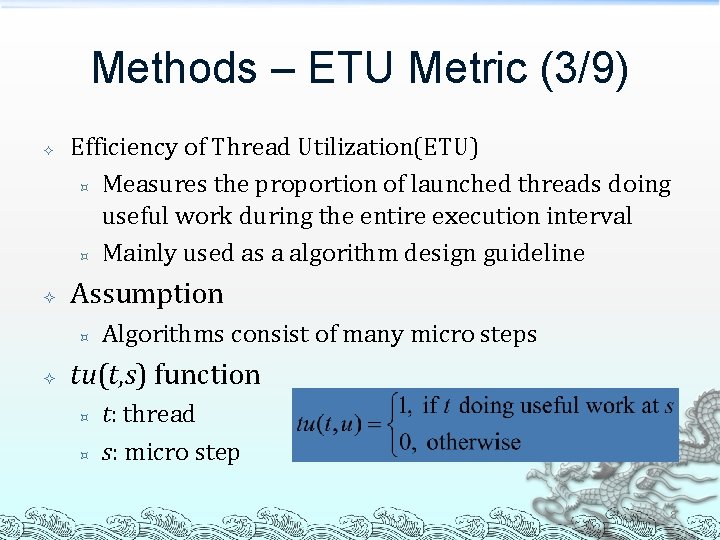 Methods – ETU Metric (3/9)

Efficiency of Thread Utilization(ETU)

Measures the proportion of launched threads doing useful work during the entire execution interval

Mainly used as a algorithm design guideline

Assumption

Algorithms consist of many micro steps

$tu(t,s)$ function

$t$: thread

$s$: micro step

$tu(t,u) = \begin{cases} 1, \text{ if } t \text{ doing useful work at } s \\ 0, \text{ otherwise} \end{cases}$